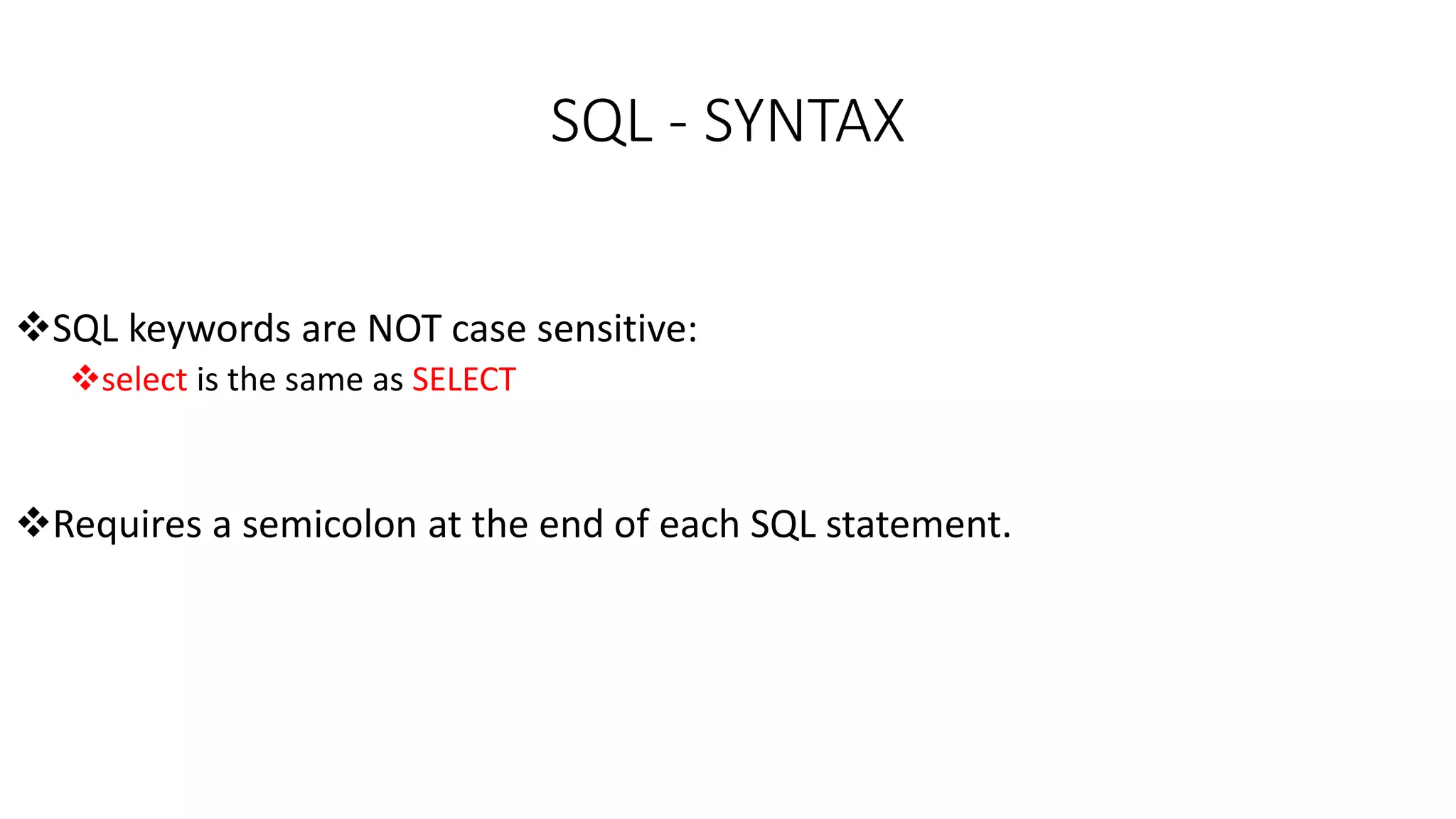 SQL - SYNTAX

❖SQL keywords are NOT case sensitive:

❖select is the same as SELECT

❖Requires a semicolon at the end of each SQL statement.